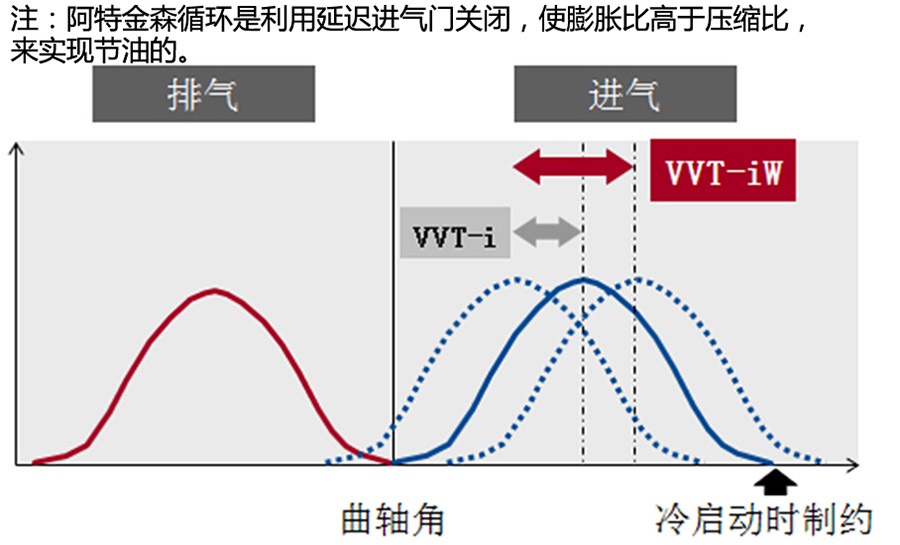 注：阿特金森循环是利用延迟进气门关闭，使膨胀比高于压缩比，来实现节油的。

排气

进气

VVT-iW

VVT-i

曲轴角

冷启动时制约